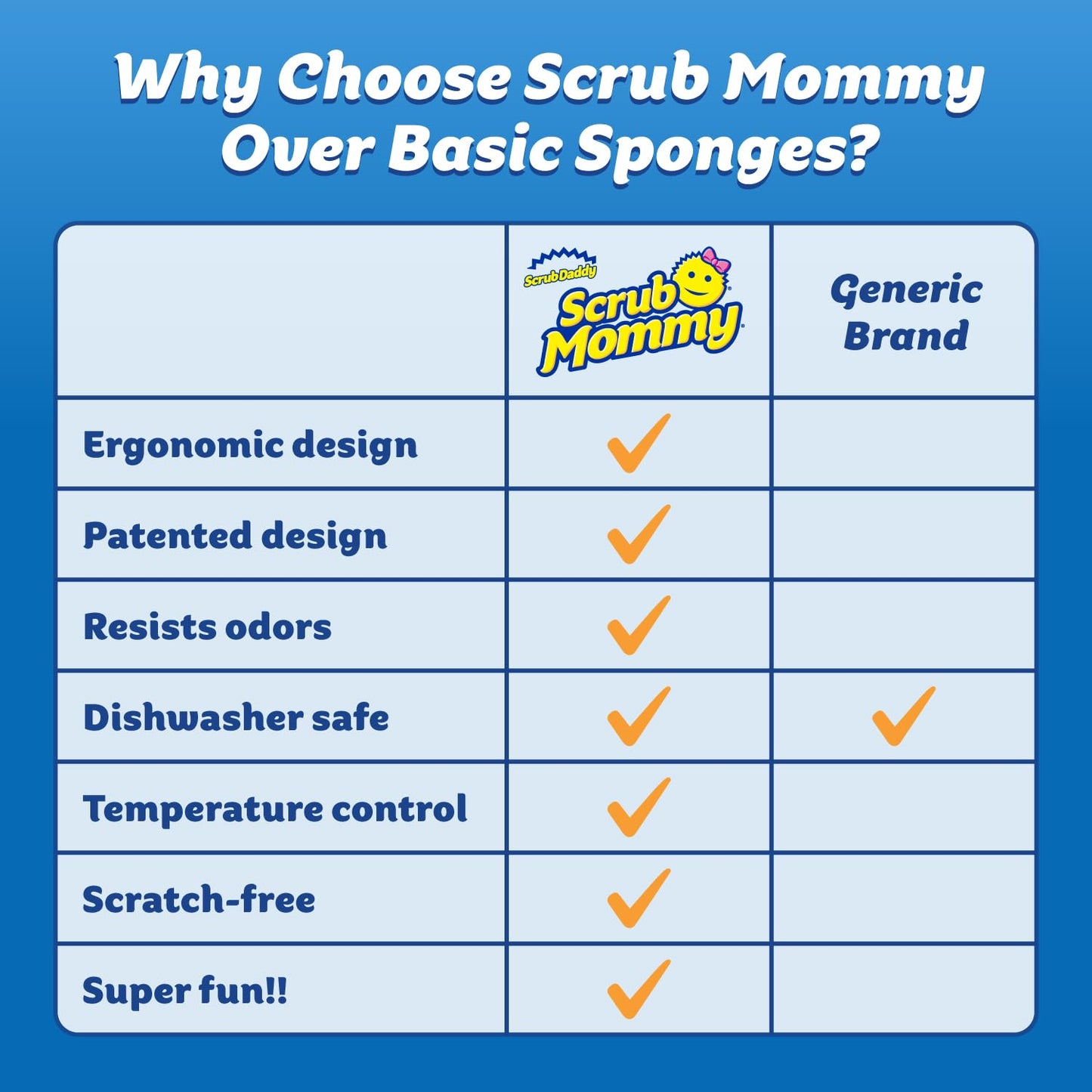 Why Choose Scrub Mommy Over Basic Sponges?

| | Scrub Daddy Scrub Mommy | Generic Brand |
|---|---|---|
| Ergonomic design | ✓ | |
| Patented design | ✓ | |
| Resists odors | ✓ | |
| Dishwasher safe | ✓ | ✓ |
| Temperature control | ✓ | |
| Scratch-free | ✓ | |
| Super fun!! | ✓ | |